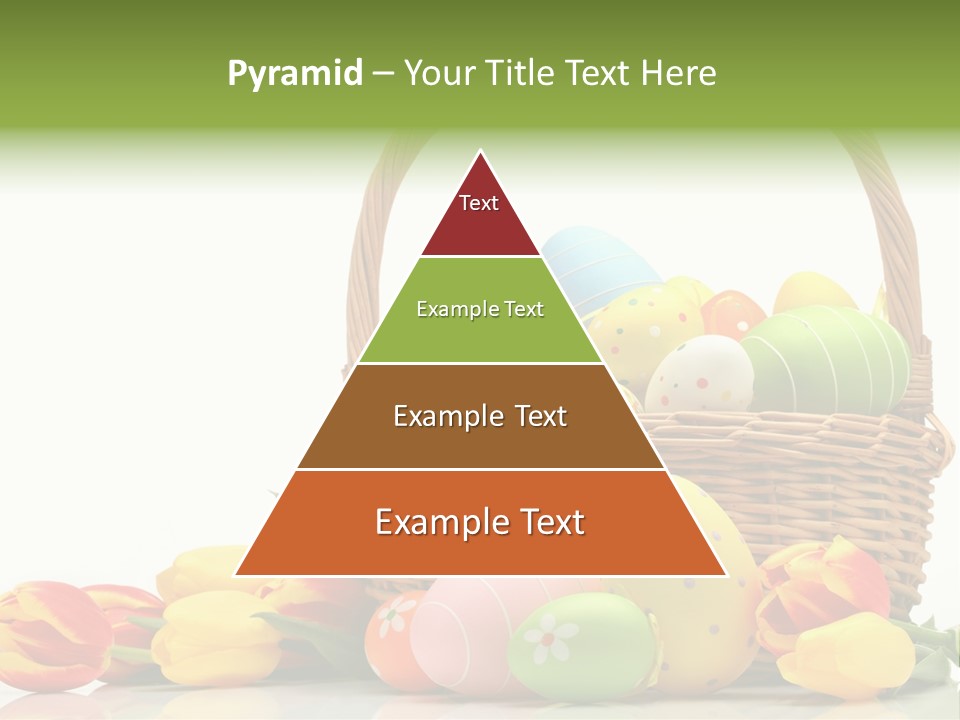 Pyramid – Your Title Text Here

Text

Example Text

Example Text

Example Text